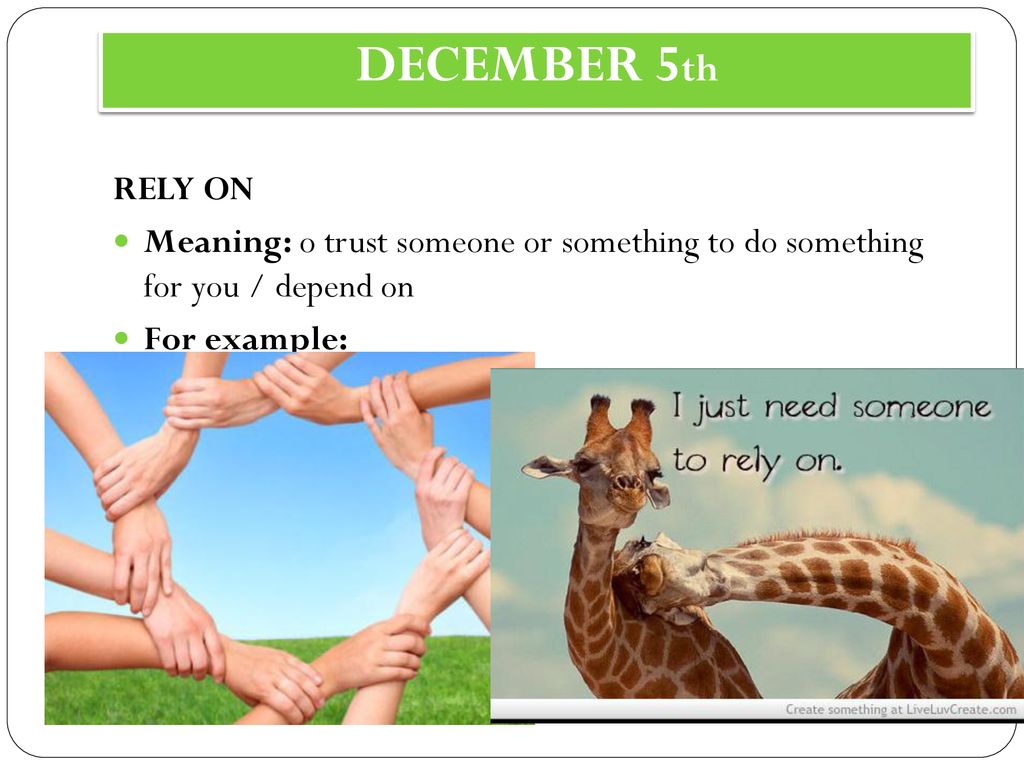 DECEMBER 5th

RELY ON

Meaning: o trust someone or something to do something for you / depend on

For example:

I just need someone to rely on.

Create something at LiveLuvCreate.com